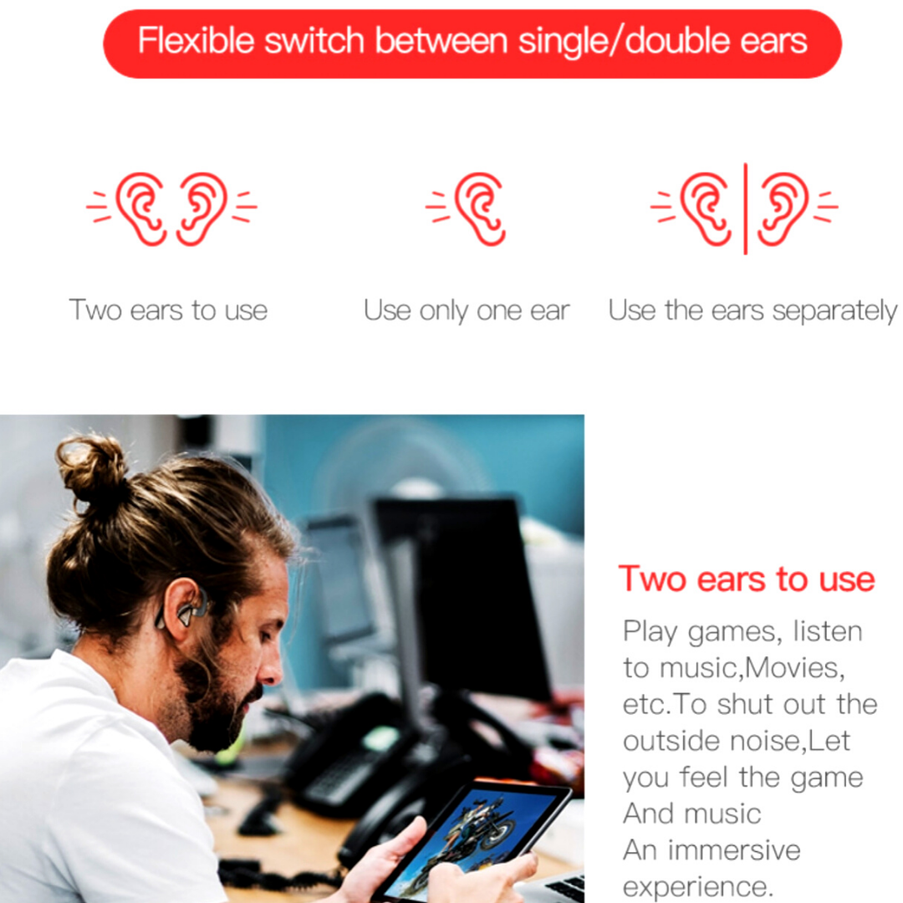 Flexible switch between single/double ears

Two ears to use

Use only one ear

Use the ears separately

Two ears to use

Play games, listen to music,Movies, etc.To shut out the outside noise,Let you feel the game And music An immersive experience.